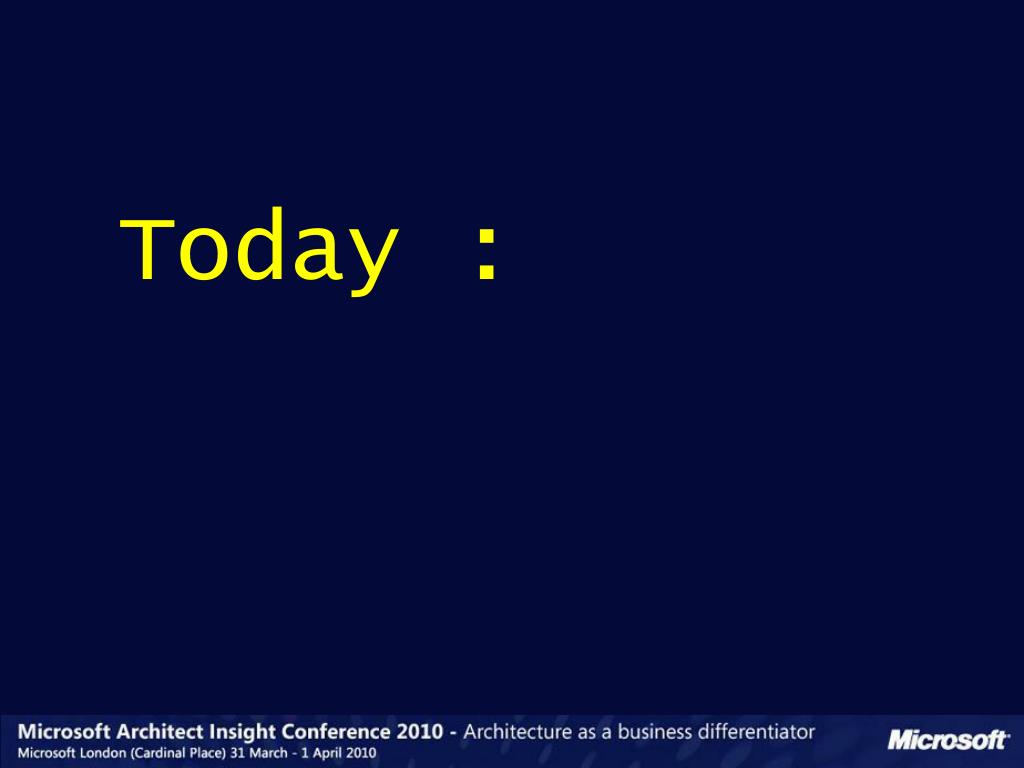 Today :

Microsoft Architect Insight Conference 2010 - Architecture as a business differentiator
Microsoft London (Cardinal Place) 31 March - 1 April 2010

Microsoft